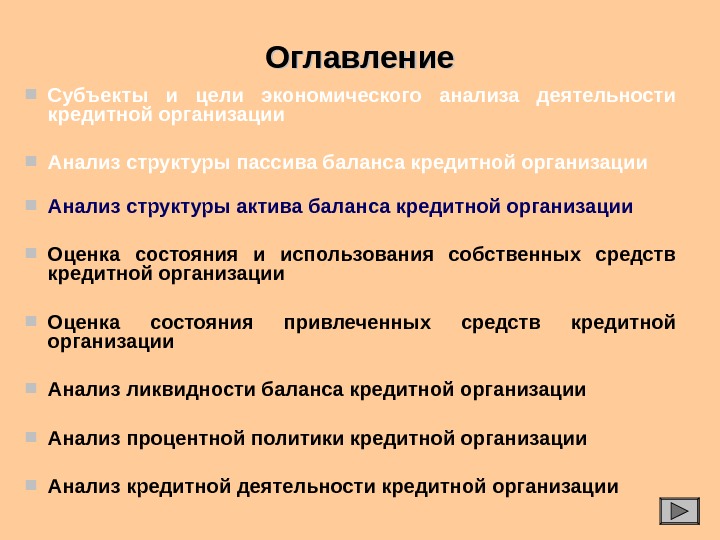 Оглавление

Субъекты и цели экономического анализа деятельности кредитной организации

Анализ структуры пассива баланса кредитной организации

Анализ структуры актива баланса кредитной организации

Оценка состояния и использования собственных средств кредитной организации

Оценка состояния привлеченных средств кредитной организации

Анализ ликвидности баланса кредитной организации

Анализ процентной политики кредитной организации

Анализ кредитной деятельности кредитной организации